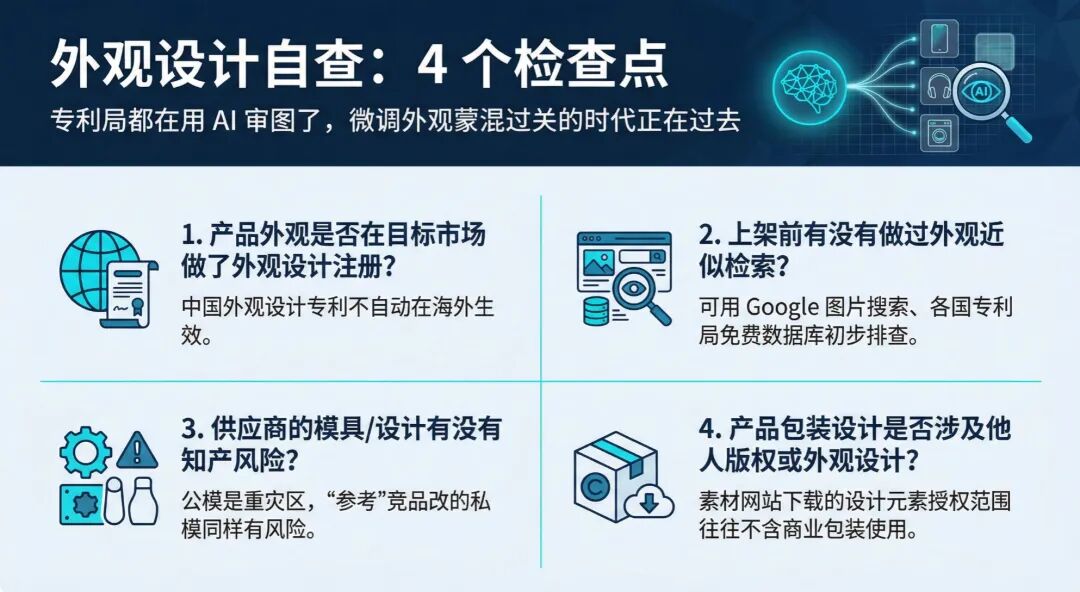 外观设计自查：4 个检查点

专利局都在用 AI 审图了，微调外观蒙混过关的时代正在过去

AI

1. 产品外观是否在目标市场做了外观设计注册？

中国外观设计专利不自动在海外生效。

2. 上架前有没有做过外观近似检索？

可用 Google 图片搜索、各国专利局免费数据库初步排查。

3. 供应商的模具/设计有没有知产风险？

公模是重灾区，“参考”竞品改的私模同样有风险。

4. 产品包装设计是否涉及他人版权或外观设计？

素材网站下载的设计元素授权范围往往不含商业包装使用。